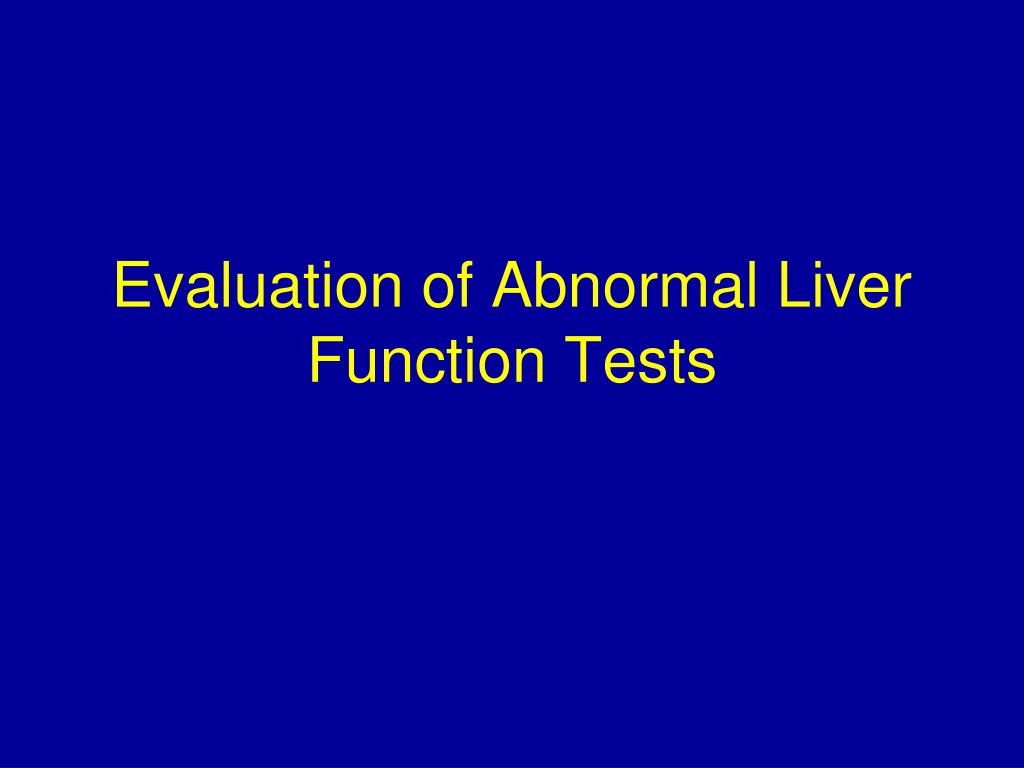 Evaluation of Abnormal Liver Function Tests